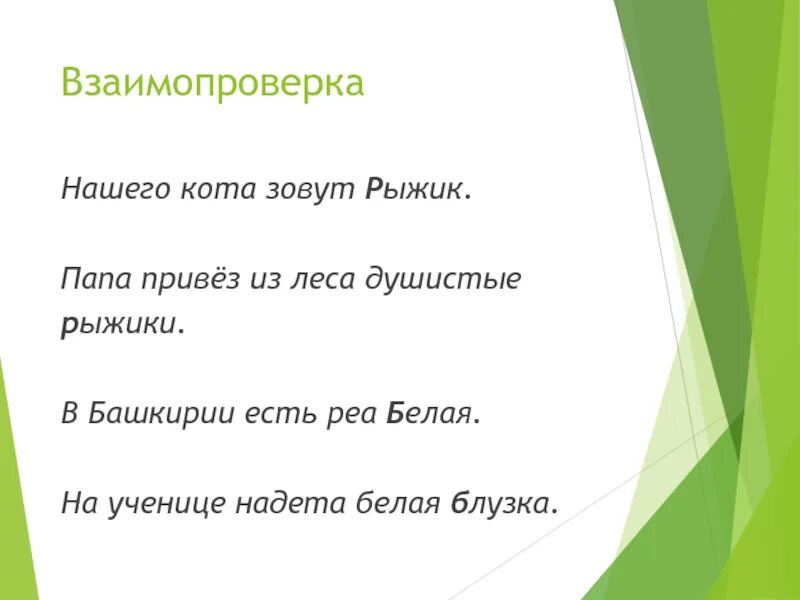 Взаимопроверка

Нашего кота зовут Рыжик.

Папа привёз из леса душистые рыжики.

В Башкирии есть реа Белая.

На ученице надета белая блузка.